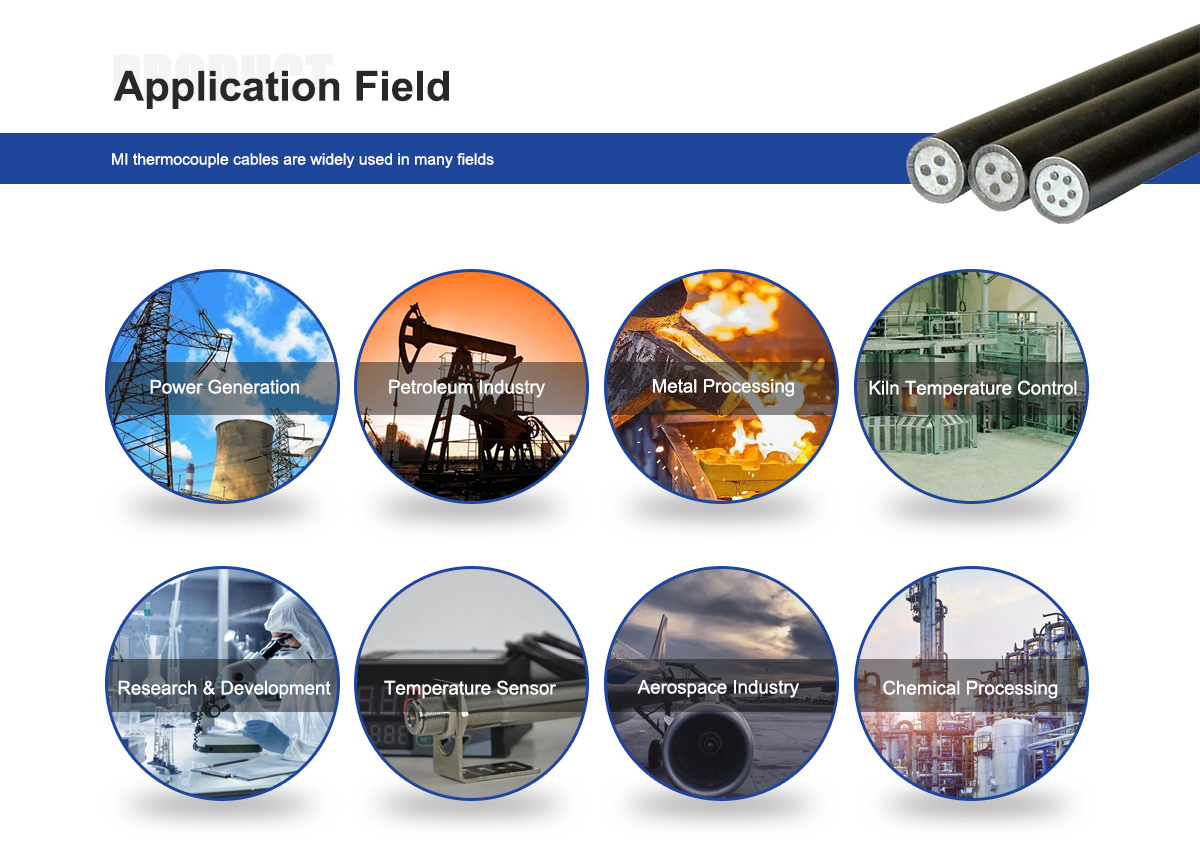 PRODUCT

Application Field

MI thermocouple cables are widely used in many fields

Power Generation

Petroleum Industry

Metal Processing

Kiln Temperature Control

Research & Development

Temperature Sensor

Aerospace Industry

Chemical Processing